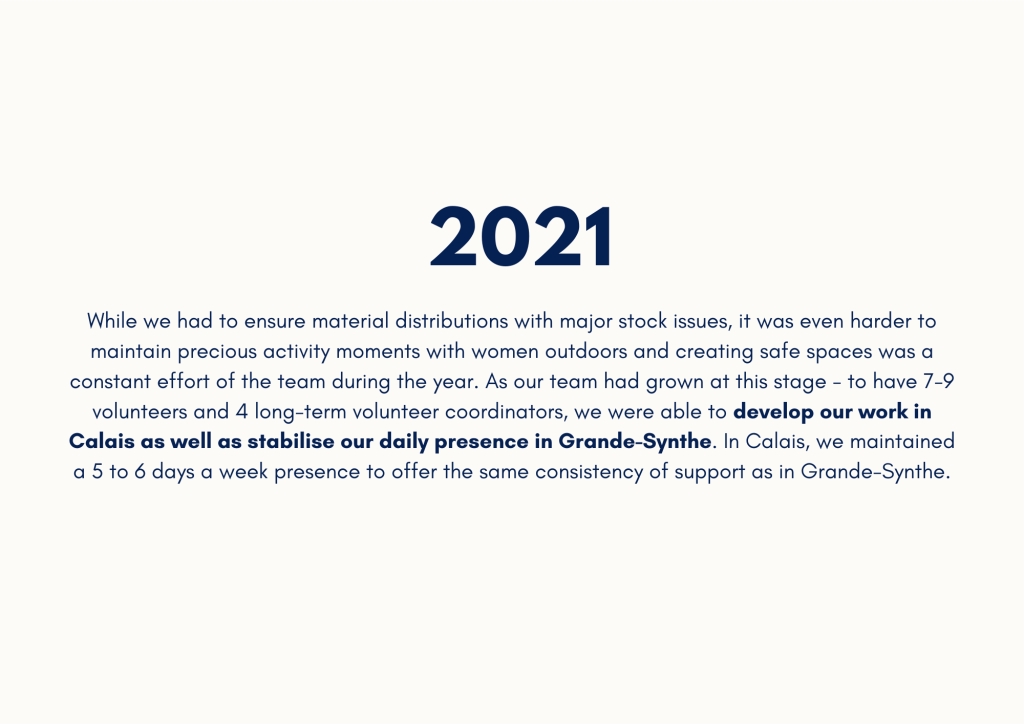 2021

While we had to ensure material distributions with major stock issues, it was even harder to maintain precious activity moments with women outdoors and creating safe spaces was a constant effort of the team during the year. As our team had grown at this stage - to have 7-9 volunteers and 4 long-term volunteer coordinators, we were able to develop our work in Calais as well as stabilise our daily presence in Grande-Synthe. In Calais, we maintained a 5 to 6 days a week presence to offer the same consistency of support as in Grande-Synthe.